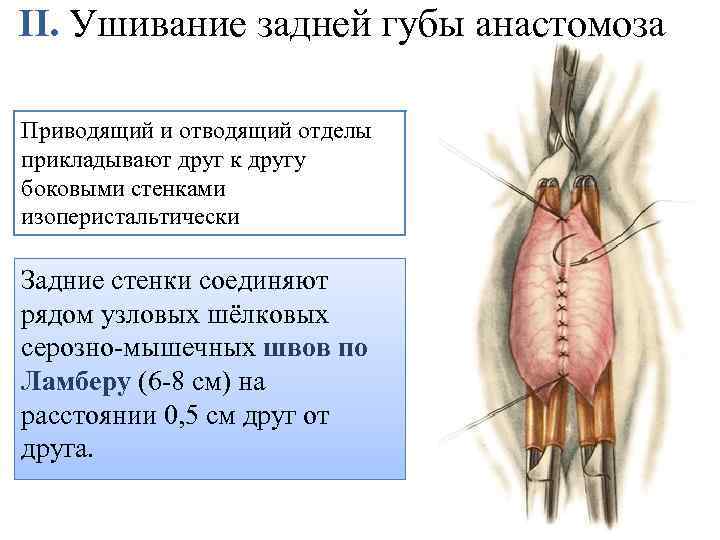 II. Ушивание задней губы анастомоза

Приводящий и отводящий отделы прикладывают друг к другу боковыми стенками изоперистальтически

Задние стенки соединяют рядом узловых шёлковых серозно-мышечных швов по Ламберу (6-8 см) на расстоянии 0,5 см друг от друга.